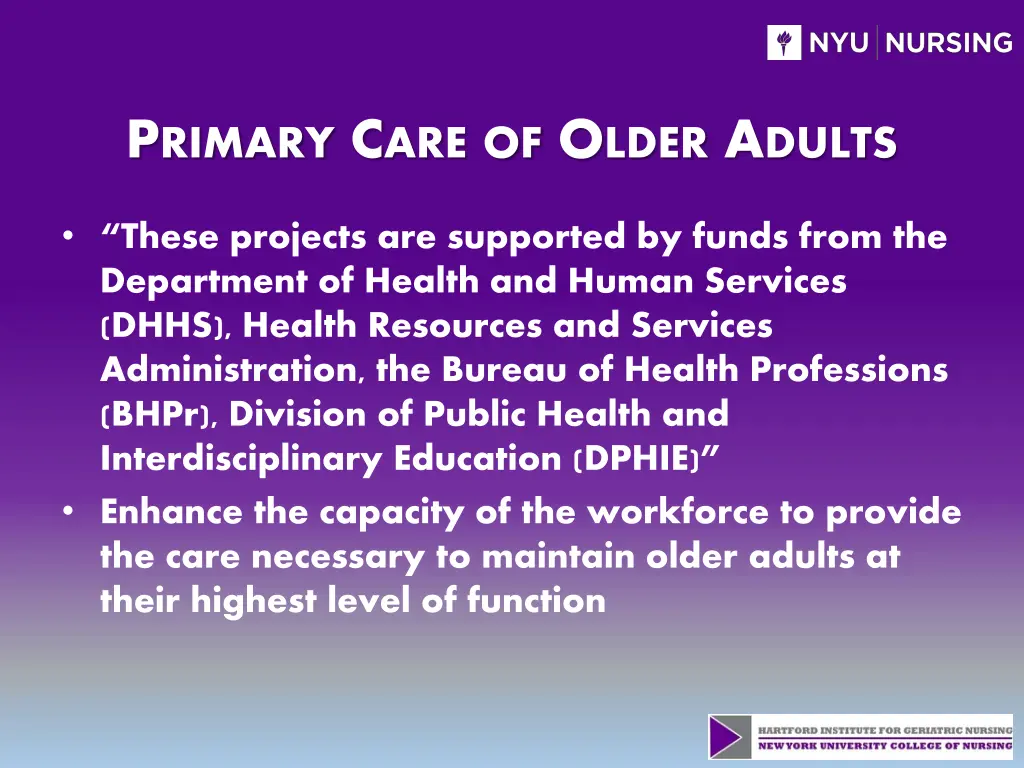 NYU NURSING

PRIMARY CARE OF OLDER ADULTS

• "These projects are supported by funds from the Department of Health and Human Services (DHHS), Health Resources and Services Administration, the Bureau of Health Professions (BHPr), Division of Public Health and Interdisciplinary Education (DPHIE)"
• Enhance the capacity of the workforce to provide the care necessary to maintain older adults at their highest level of function

HARTFORD INSTITUTE FOR GERIATRIC NURSING
NEW YORK UNIVERSITY COLLEGE OF NURSING